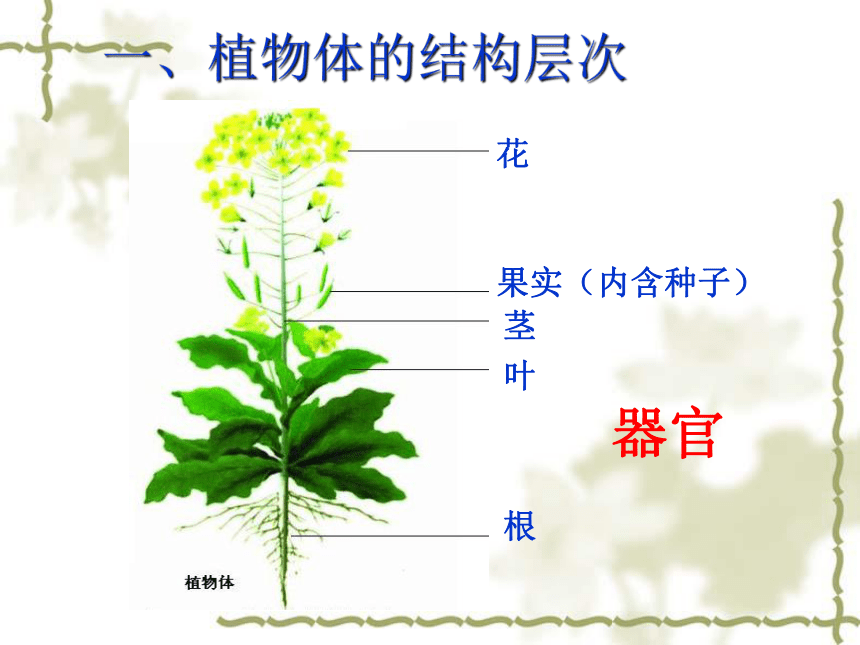 一、植物体的结构层次

花

果实（内含种子）

茎

叶

器官

根

植物体